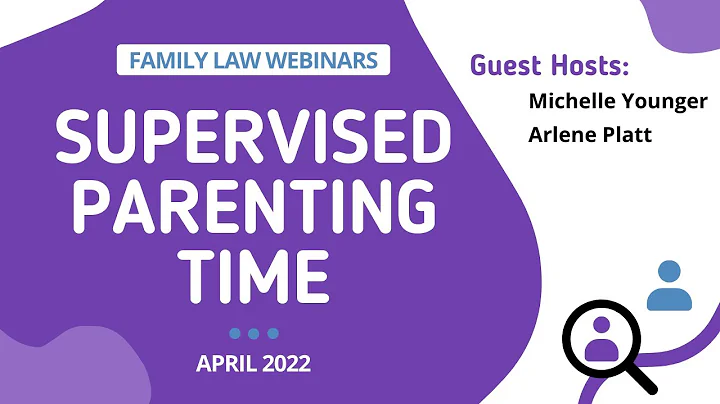 FAMILY LAW WEBINARS

SUPERVISED PARENTING TIME

APRIL 2022

Guest Hosts:

Michelle Younger

Arlene Platt